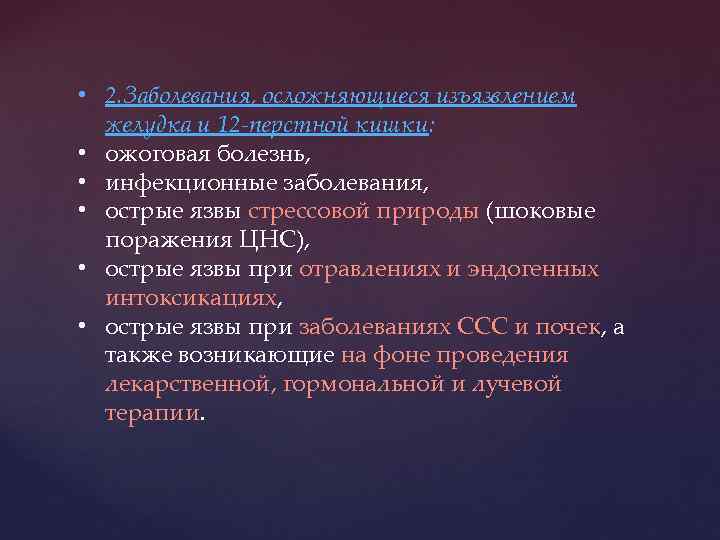 • 2.Заболевания, осложняющиеся изъязвлением желудка и 12-перстной кишки:
• ожоговая болезнь,
• инфекционные заболевания,
• острые язвы стрессовой природы (шоковые поражения ЦНС),
• острые язвы при отравлениях и эндогенных интоксикациях,
• острые язвы при заболеваниях ССС и почек, а также возникающие на фоне проведения лекарственной, гормональной и лучевой терапии.